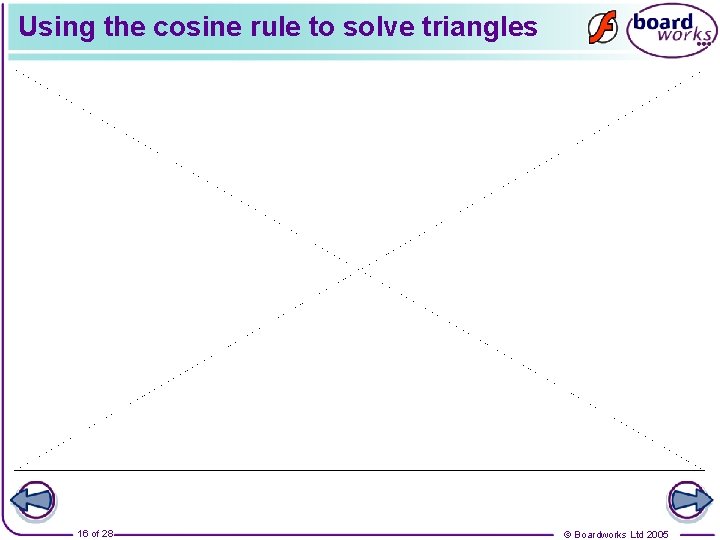 Using the cosine rule to solve triangles

board works

16 of 28

© Boardworks Ltd 2005